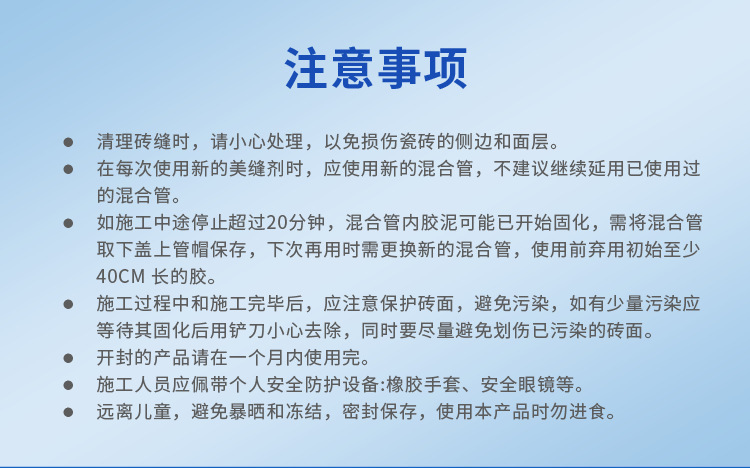 注意事项

● 清理砖缝时，请小心处理，以免损伤瓷砖的侧边和面层。
● 在每次使用新的美缝剂时，应使用新的混合管，不建议继续延用已使用过的混合管。
● 如施工中途停止超过20分钟，混合管内胶泥可能已开始固化，需将混合管取下盖上管帽保存，下次再用时需更换新的混合管，使用前弃用初始至少40CM 长的胶。
● 施工过程中和施工完毕后，应注意保护砖面，避免污染，如有少量污染应等待其固化后用铲刀小心去除，同时要尽量避免划伤已污染的砖面。
● 开封的产品请在一个月内使用完。
● 施工人员应佩带个人安全防护设备:橡胶手套、安全眼镜等。
● 远离儿童，避免暴晒和冻结，密封保存，使用本产品时勿进食。